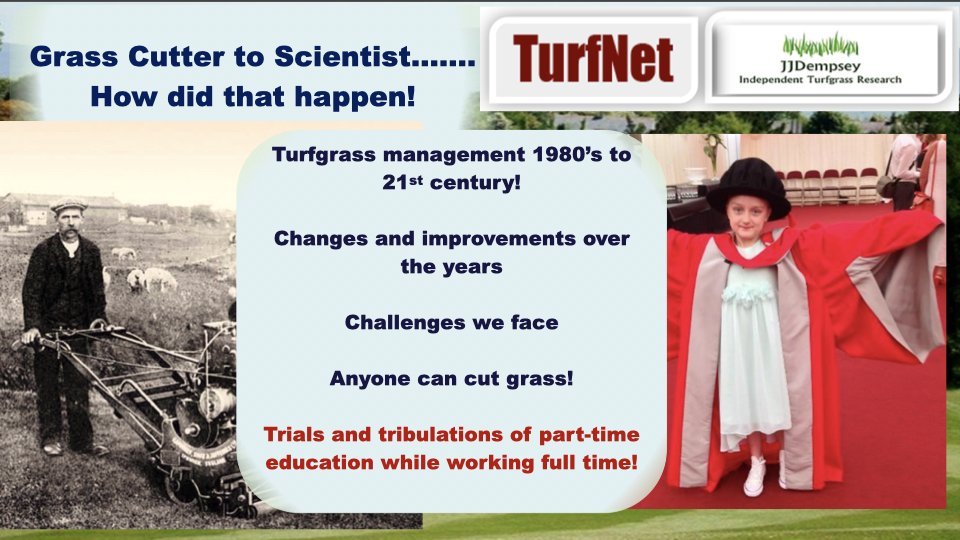 Grass Cutter to Scientist.......
How did that happen!

TurfNet

JJDempsey
Independent Turfgrass Research

Turfgrass management 1980's to 21$^{st}$ century!

Changes and improvements over the years

Challenges we face

Anyone can cut grass!

Trials and tribulations of part-time education while working full time!